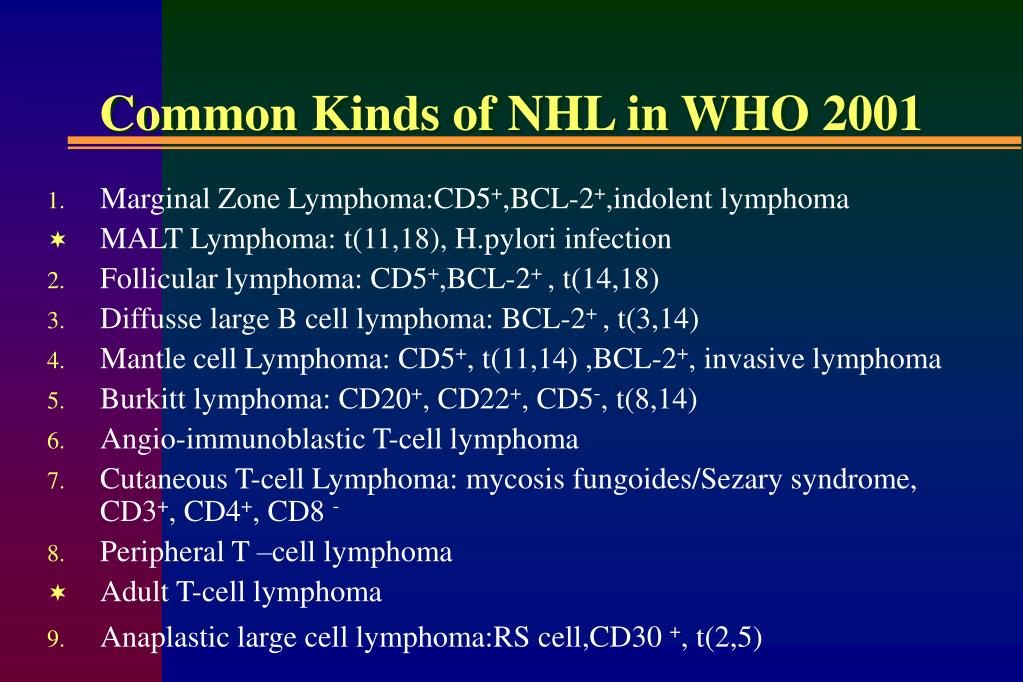 Common Kinds of NHL in WHO 2001

1. Marginal Zone Lymphoma:CD5$^+$,BCL-2$^+$,indolent lymphoma
✶ MALT Lymphoma: t(11,18), H.pylori infection
2. Follicular lymphoma: CD5$^+$,BCL-2$^+$ , t(14,18)
3. Diffusse large B cell lymphoma: BCL-2$^+$ , t(3,14)
4. Mantle cell Lymphoma: CD5$^+$, t(11,14) ,BCL-2$^+$, invasive lymphoma
5. Burkitt lymphoma: CD20$^+$, CD22$^+$, CD5$^-$, t(8,14)
6. Angio-immunoblastic T-cell lymphoma
7. Cutaneous T-cell Lymphoma: mycosis fungoides/Sezary syndrome, CD3$^+$, CD4$^+$, CD8 $^-$
8. Peripheral T –cell lymphoma
✶ Adult T-cell lymphoma
9. Anaplastic large cell lymphoma:RS cell,CD30 $^+$, t(2,5)